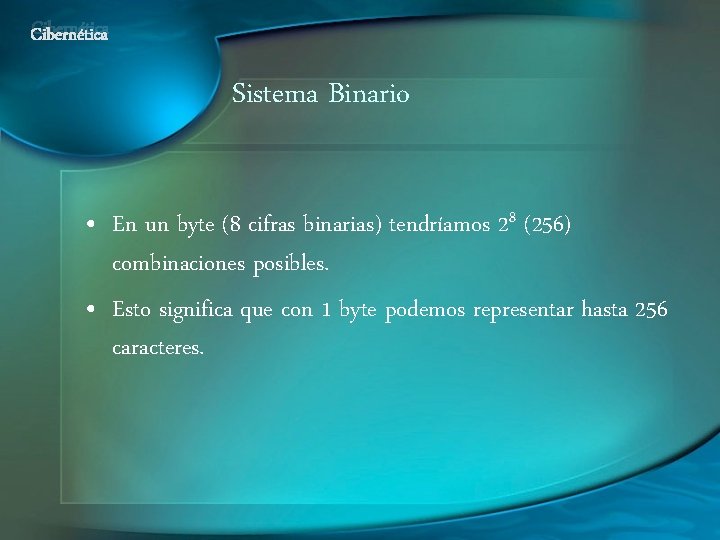 Cibernética

Sistema Binario

• En un byte (8 cifras binarias) tendríamos $2^8$ (256) combinaciones posibles.

• Esto significa que con 1 byte podemos representar hasta 256 caracteres.